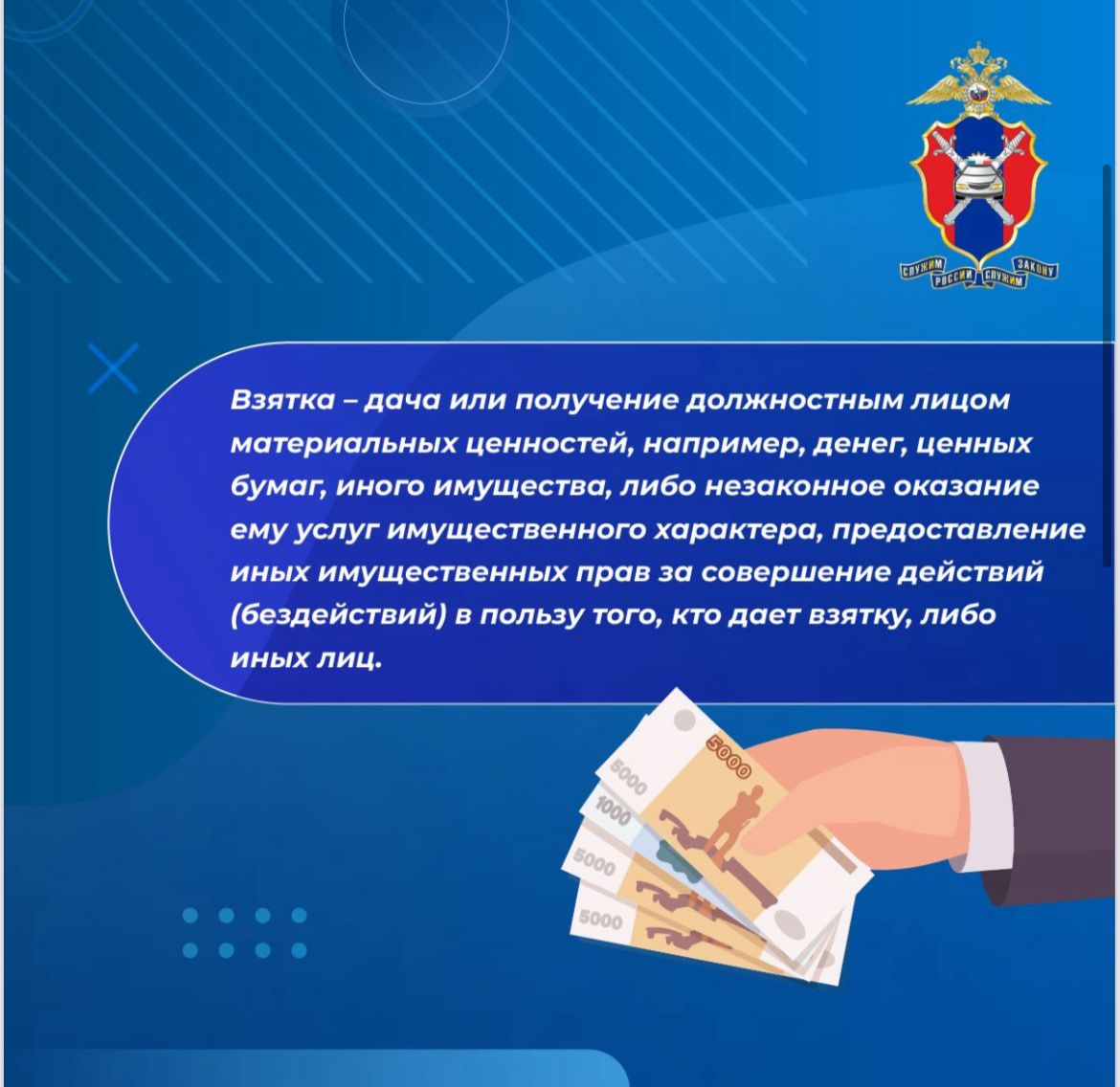 СЛУЖИМ РОССИИ СЛУЖИМ ЗАКОНУ

Взятка – дача или получение должностным лицом материальных ценностей, например, денег, ценных бумаг, иного имущества, либо незаконное оказание ему услуг имущественного характера, предоставление иных имущественных прав за совершение действий (бездействий) в пользу того, кто дает взятку, либо иных лиц.

5000
5000
1000
5000
5000